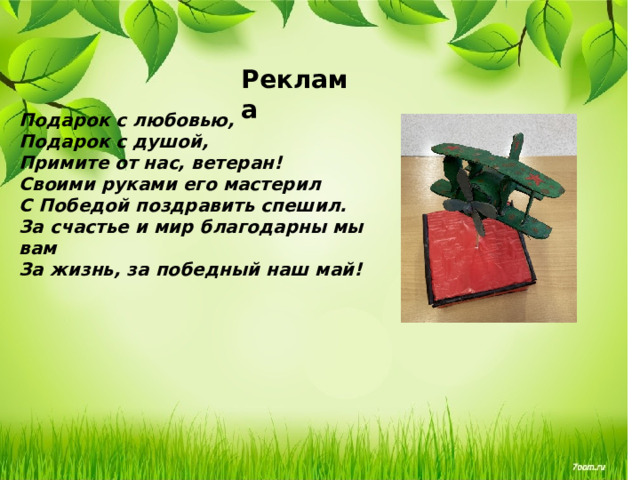 Реклама

Подарок с любовью,
Подарок с душой,
Примите от нас, ветеран!
Своими руками его мастерил
С Победой поздравить спешил.
За счастье и мир благодарны мы вам
За жизнь, за победный наш май!

7oom.ru